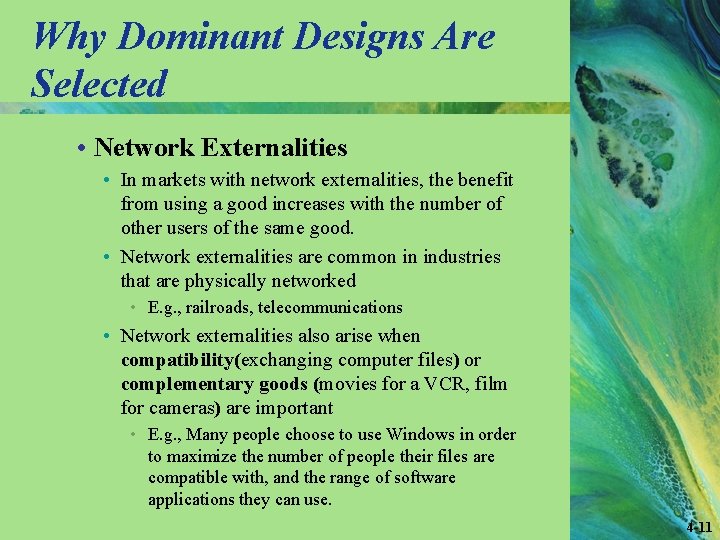 Why Dominant Designs Are Selected

• Network Externalities

• In markets with network externalities, the benefit from using a good increases with the number of other users of the same good.

• Network externalities are common in industries that are physically networked

• E.g., railroads, telecommunications

• Network externalities also arise when compatibility(exchanging computer files) or complementary goods (movies for a VCR, film for cameras) are important

• E.g., Many people choose to use Windows in order to maximize the number of people their files are compatible with, and the range of software applications they can use.

4-11